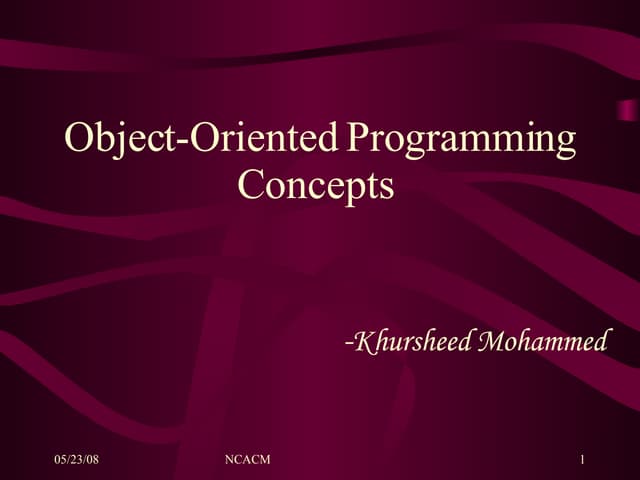 Object-Oriented Programming Concepts

-Khursheed Mohammed

05/23/08

NCACM

1